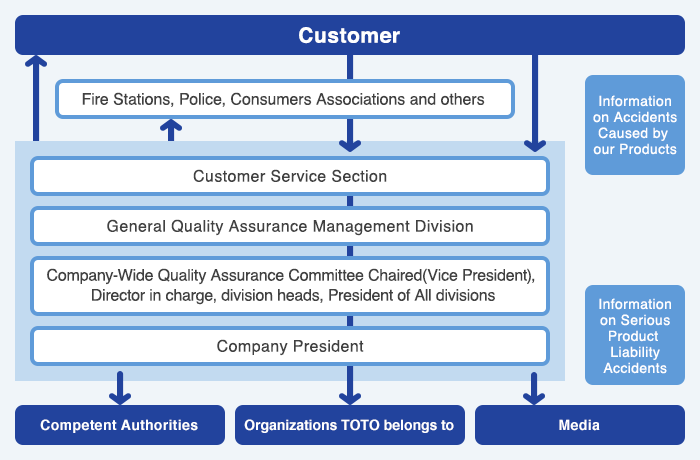 Customer

Fire Stations, Police, Consumers Associations and others

Information on Accidents Caused by our Products

Customer Service Section

General Quality Assurance Management Division

Company-Wide Quality Assurance Committee Chaired(Vice President), Director in charge, division heads, President of All divisions

Company President

Information on Serious Product Liability Accidents

Competent Authorities

Organizations TOTO belongs to

Media